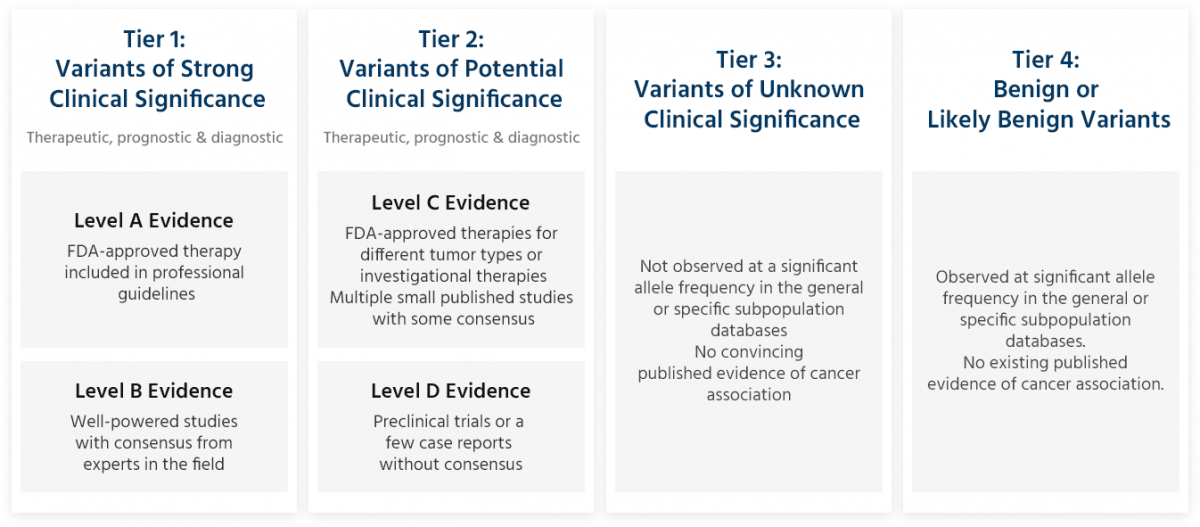 Tier 1:
Variants of Strong Clinical Significance

Therapeutic, prognostic & diagnostic

Level A Evidence

FDA-approved therapy included in professional guidelines

Level B Evidence

Well-powered studies with consensus from experts in the field

Tier 2:
Variants of Potential Clinical Significance

Therapeutic, prognostic & diagnostic

Level C Evidence

FDA-approved therapies for different tumor types or investigational therapies
Multiple small published studies with some consensus

Level D Evidence

Preclinical trials or a few case reports without consensus

Tier 3:
Variants of Unknown Clinical Significance

Not observed at a significant allele frequency in the general or specific subpopulation databases
No convincing published evidence of cancer association

Tier 4:
Benign or Likely Benign Variants

Observed at significant allele frequency in the general or specific subpopulation databases.
No existing published evidence of cancer association.